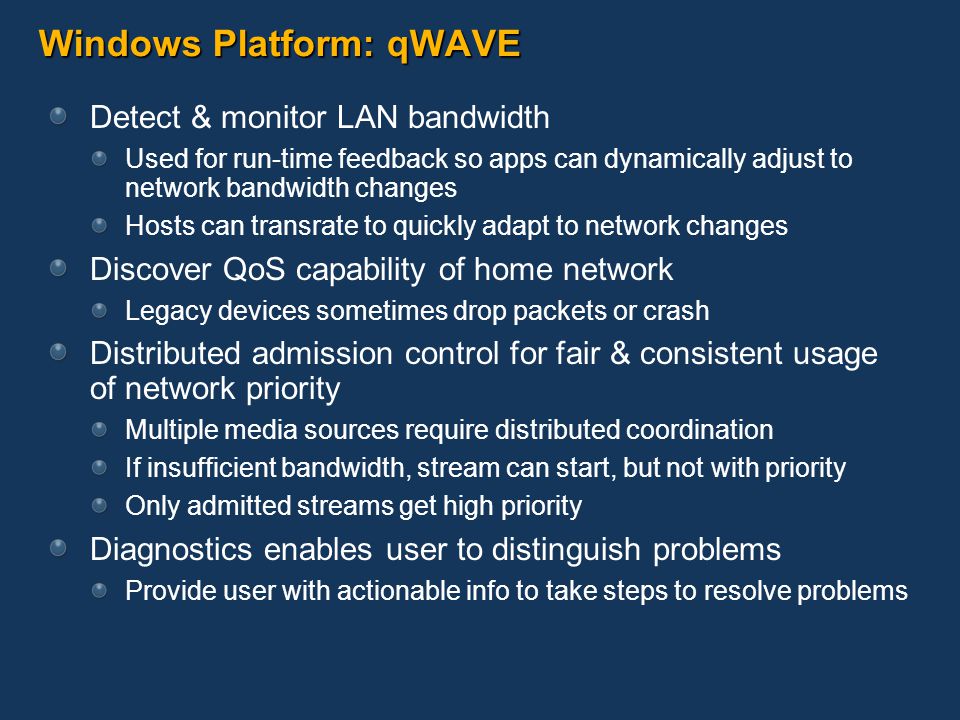 Windows Platform: qWAVE

Detect & monitor LAN bandwidth

Used for run-time feedback so apps can dynamically adjust to network bandwidth changes

Hosts can transrate to quickly adapt to network changes

Discover QoS capability of home network

Legacy devices sometimes drop packets or crash

Distributed admission control for fair & consistent usage of network priority

Multiple media sources require distributed coordination

If insufficient bandwidth, stream can start, but not with priority

Only admitted streams get high priority

Diagnostics enables user to distinguish problems

Provide user with actionable info to take steps to resolve problems